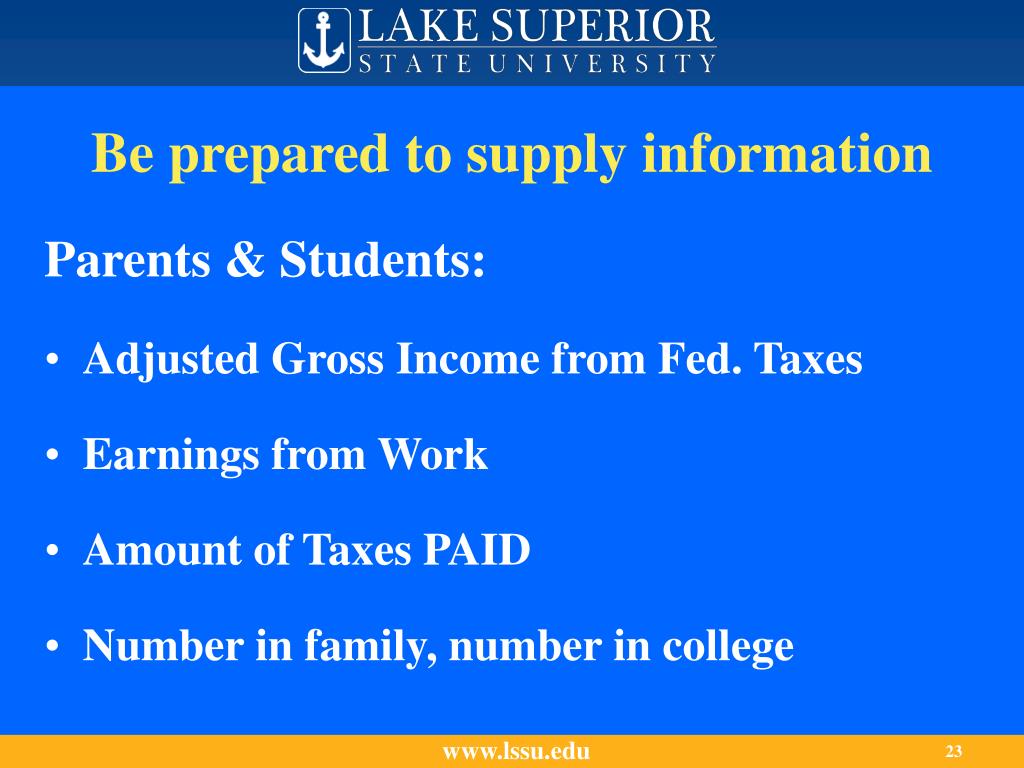 LAKE SUPERIOR
STATE UNIVERSITY

Be prepared to supply information

Parents & Students:

• Adjusted Gross Income from Fed. Taxes

• Earnings from Work

• Amount of Taxes PAID

• Number in family, number in college

www.lssu.edu

23